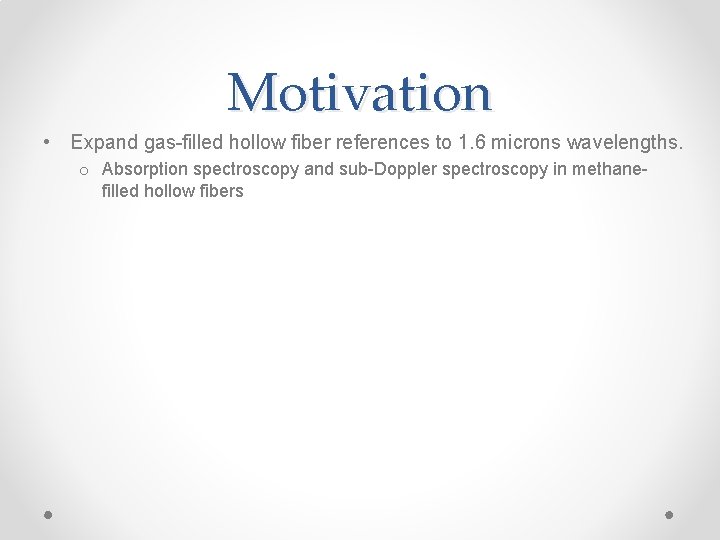 Motivation

• Expand gas-filled hollow fiber references to 1.6 microns wavelengths.

o Absorption spectroscopy and sub-Doppler spectroscopy in methane-filled hollow fibers